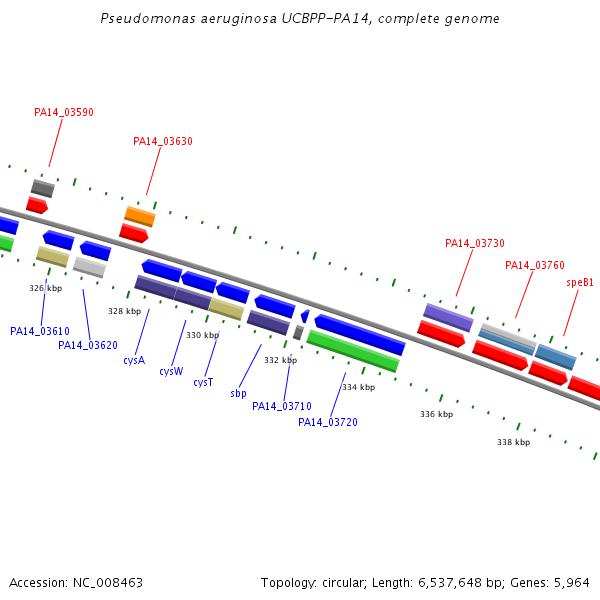 Pseudomonas aeruginosa UCBPP-PA14, complete genome

PA14_03590

PA14_03630

PA14_03730

PA14_03760

speB1

326 kbp

328 kbp

330 kbp

332 kbp

334 kbp

336 kbp

338 kbp

PA14_03610

PA14_03620

cysA

cysW

cysT

sbp

PA14_03710

PA14_03720

Accession: NC_008463

Topology: circular; Length: 6,537,648 bp; Genes: 5,964